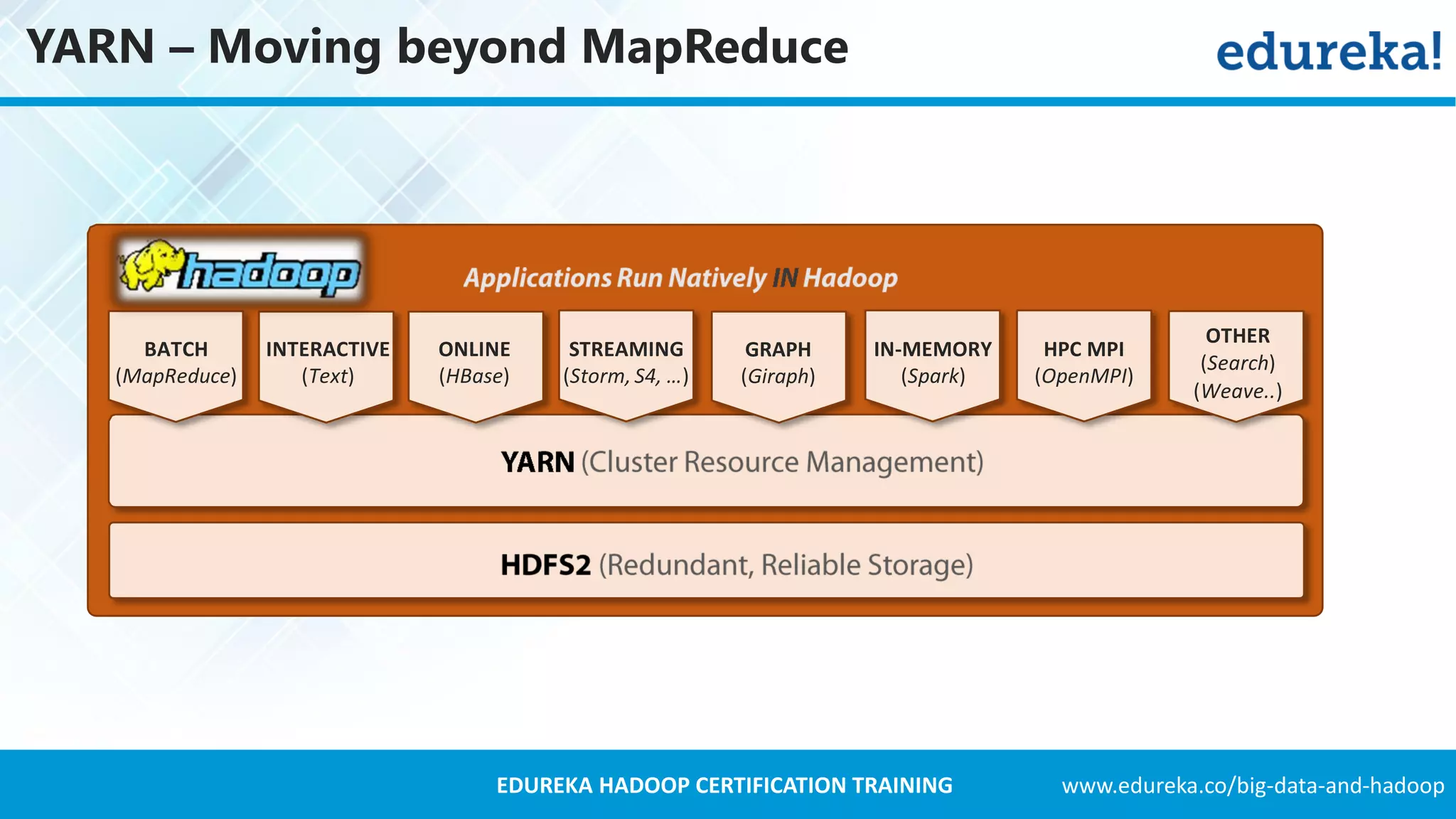 YARN – Moving beyond MapReduce

edureka!

hadoop

Applications Run Natively IN Hadoop

BATCH (MapReduce)

INTERACTIVE (Text)

ONLINE (HBase)

STREAMING (Storm, S4, ...)

GRAPH (Giraph)

IN-MEMORY (Spark)

HPC MPI (OpenMPI)

OTHER (Search) (Weave..)

YARN (Cluster Resource Management)

HDFS2 (Redundant, Reliable Storage)

EDUREKA HADOOP CERTIFICATION TRAINING

www.edureka.co/big-data-and-hadoop